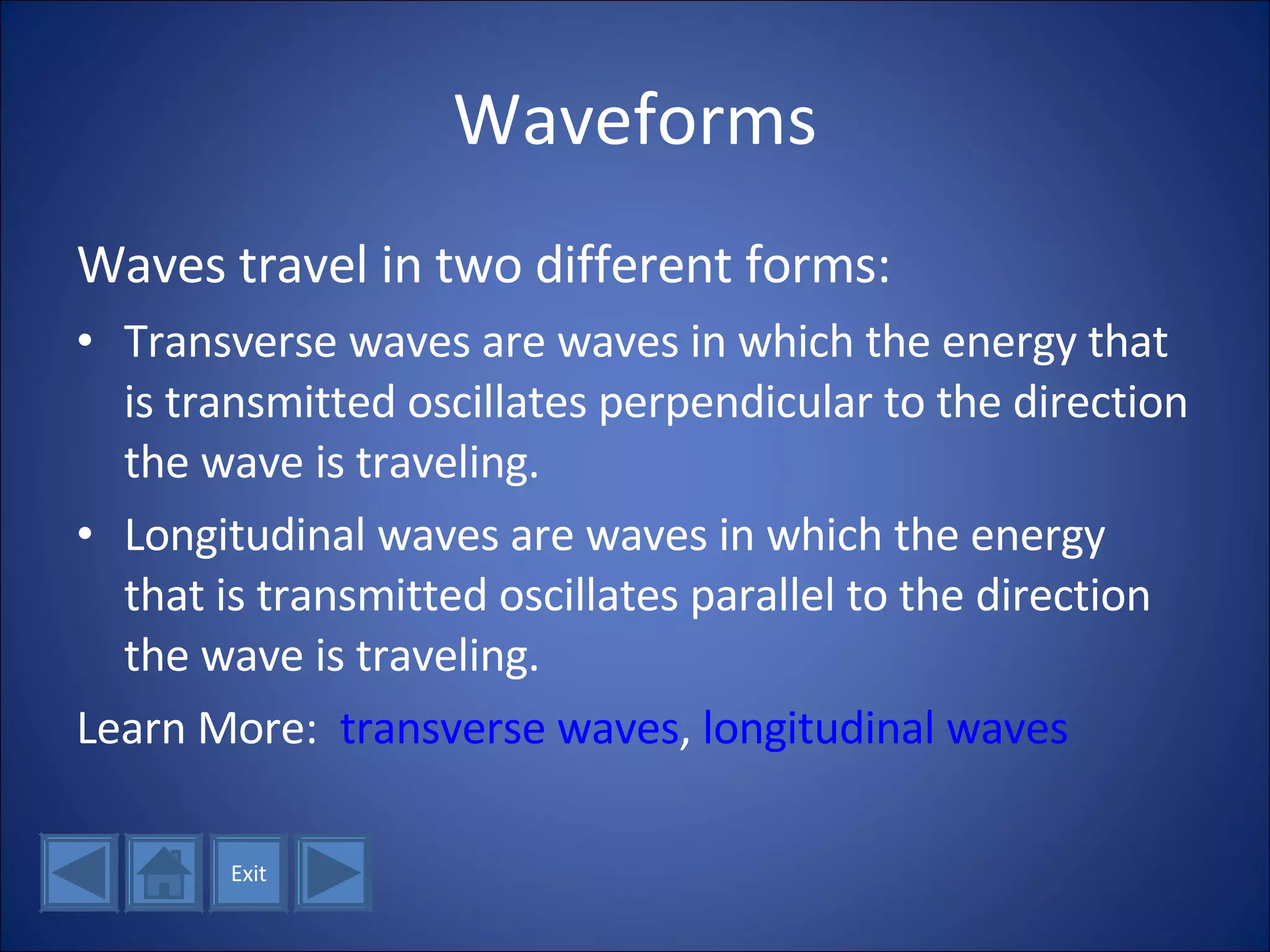 Waveforms

Waves travel in two different forms:

• Transverse waves are waves in which the energy that is transmitted oscillates perpendicular to the direction the wave is traveling.

• Longitudinal waves are waves in which the energy that is transmitted oscillates parallel to the direction the wave is traveling.

Learn More: transverse waves, longitudinal waves

Exit